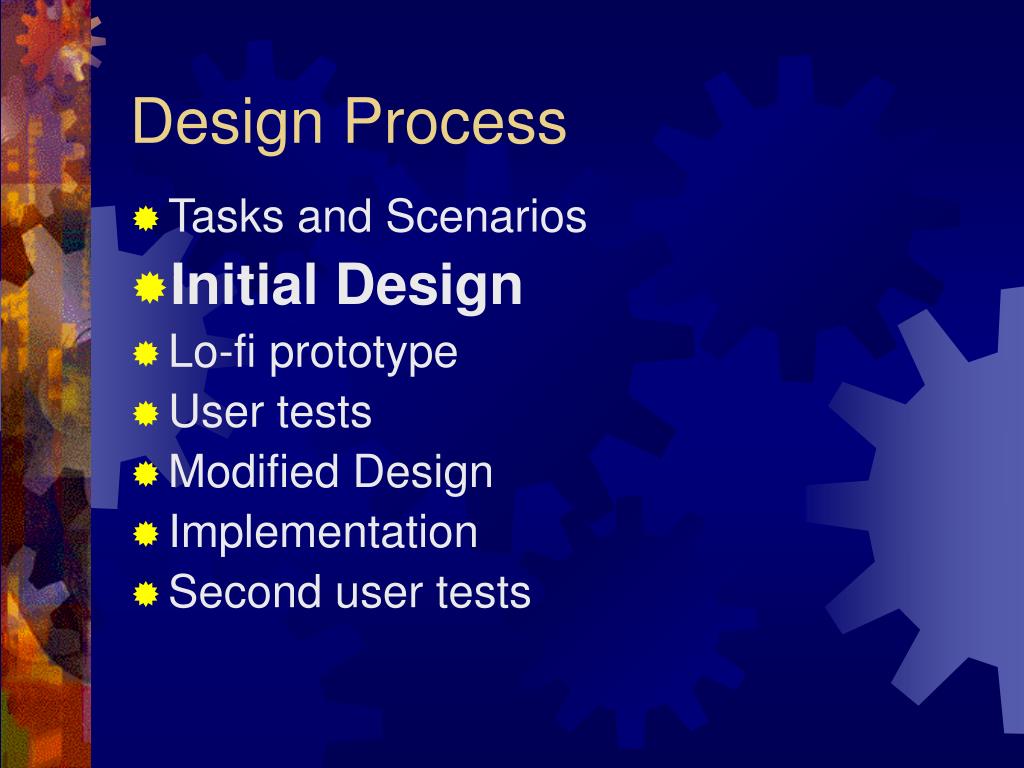 Design Process

Tasks and Scenarios
Initial Design
Lo-fi prototype
User tests
Modified Design
Implementation
Second user tests